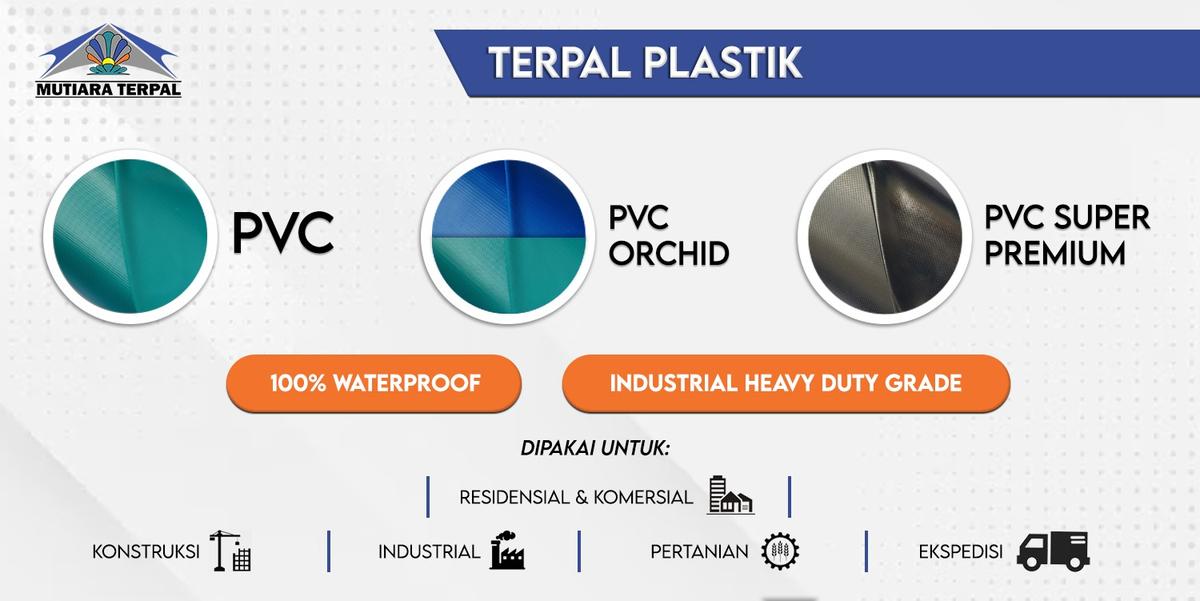 MUTIARA TERPAL

TERPAL PLASTIK

PVC

PVC ORCHID

PVC SUPER PREMIUM

100% WATERPROOF

INDUSTRIAL HEAVY DUTY GRADE

DIPAKAI UNTUK:

RESIDENSIAL & KOMERSIAL

KONSTRUKSI

INDUSTRIAL

PERTANIAN

EKSPEDISI